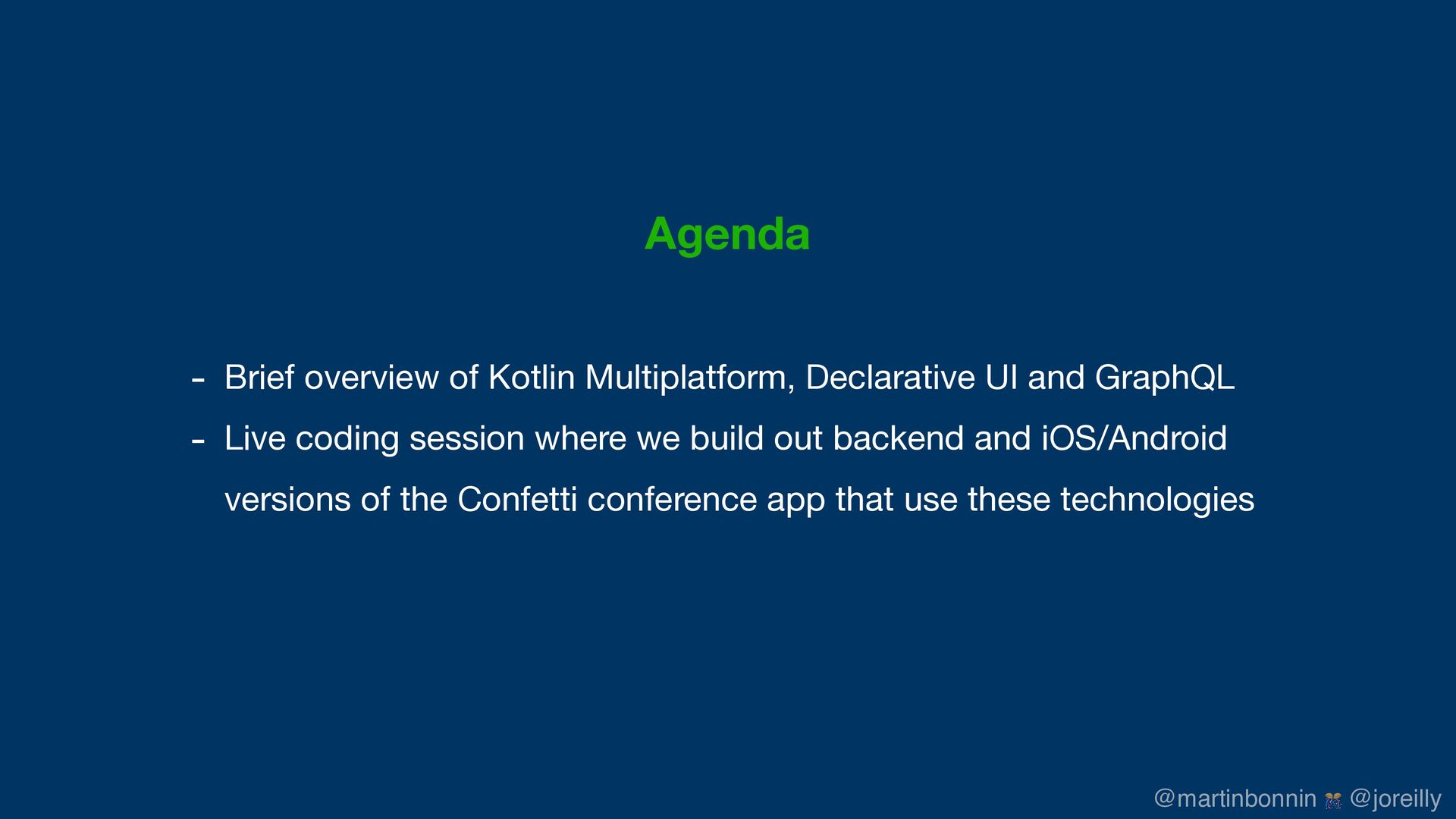 Agenda

- Brief overview of Kotlin Multiplatform, Declarative UI and GraphQL
- Live coding session where we build out backend and iOS/Android versions of the Confetti conference app that use these technologies

@martinbonnin @joreilly